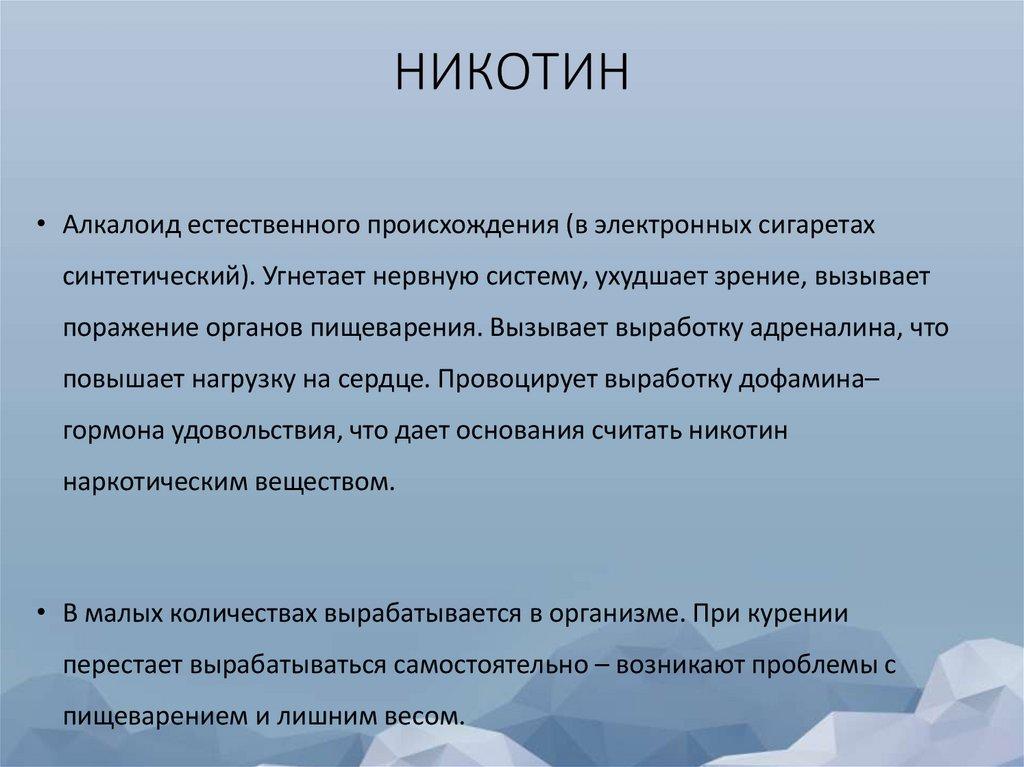 НИКОТИН

• Алкалоид естественного происхождения (в электронных сигаретах синтетический). Угнетает нервную систему, ухудшает зрение, вызывает поражение органов пищеварения. Вызывает выработку адреналина, что повышает нагрузку на сердце. Провоцирует выработку дофамина– гормона удовольствия, что дает основания считать никотин наркотическим веществом.

• В малых количествах вырабатывается в организме. При курении перестает вырабатываться самостоятельно – возникают проблемы с пищеварением и лишним весом.